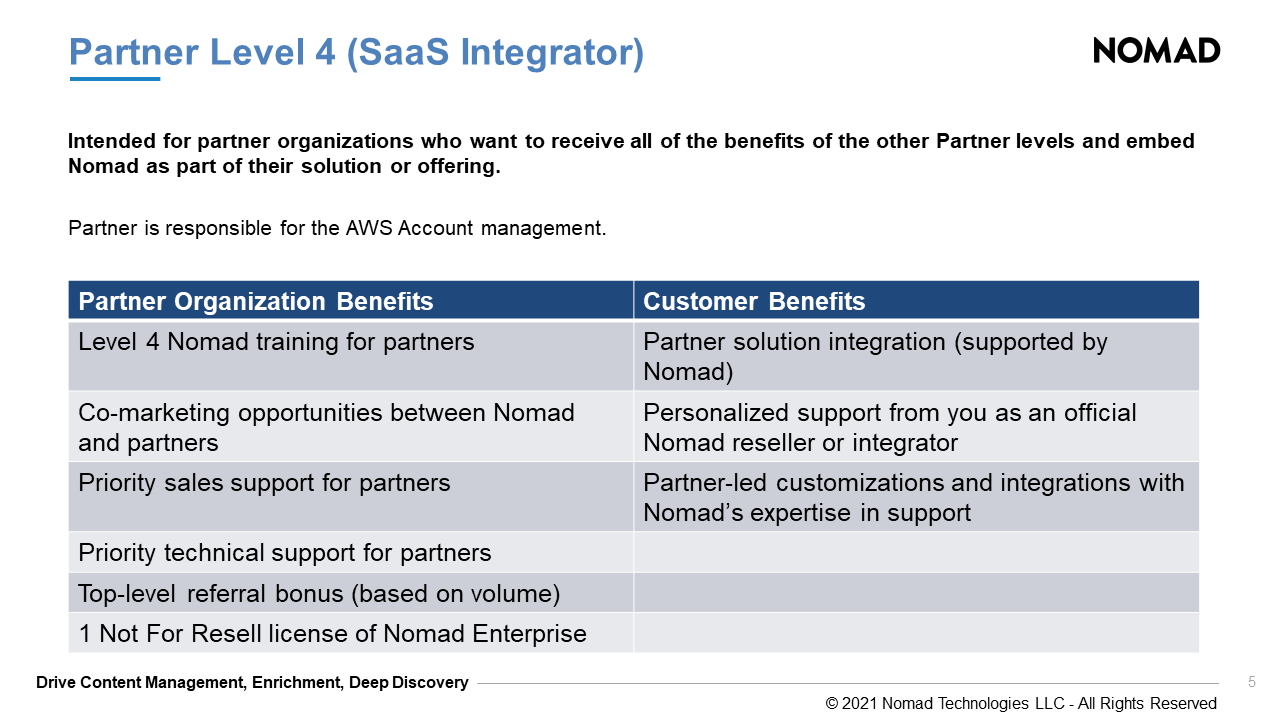 Partner Level 4 (SaaS Integrator)

NOMAD

Intended for partner organizations who want to receive all of the benefits of the other Partner levels and embed Nomad as part of their solution or offering.

Partner is responsible for the AWS Account management.

| Partner Organization Benefits | Customer Benefits |
|---|---|
| Level 4 Nomad training for partners | Partner solution integration (supported by Nomad) |
| Co-marketing opportunities between Nomad and partners | Personalized support from you as an official Nomad reseller or integrator |
| Priority sales support for partners | Partner-led customizations and integrations with Nomad's expertise in support |
| Priority technical support for partners | |
| Top-level referral bonus (based on volume) | |
| 1 Not For Resell license of Nomad Enterprise | |

Drive Content Management, Enrichment, Deep Discovery

5

© 2021 Nomad Technologies LLC - All Rights Reserved